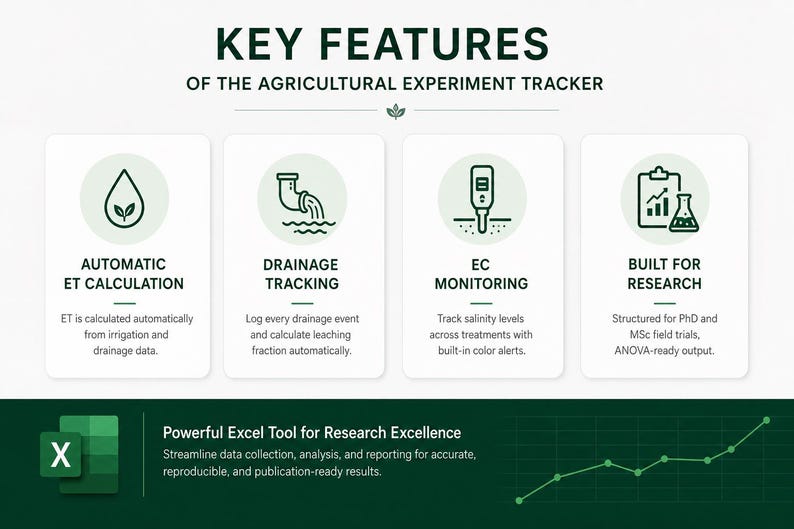 KEY FEATURES

OF THE AGRICULTURAL EXPERIMENT TRACKER

AUTOMATIC ET CALCULATION

ET is calculated automatically from irrigation and drainage data.

DRAINAGE TRACKING

Log every drainage event and calculate leaching fraction automatically.

EC MONITORING

Track salinity levels across treatments with built-in color alerts.

BUILT FOR RESEARCH

Structured for PhD and MSc field trials, ANOVA-ready output.

X

Powerful Excel Tool for Research Excellence

Streamline data collection, analysis, and reporting for accurate, reproducible, and publication-ready results.